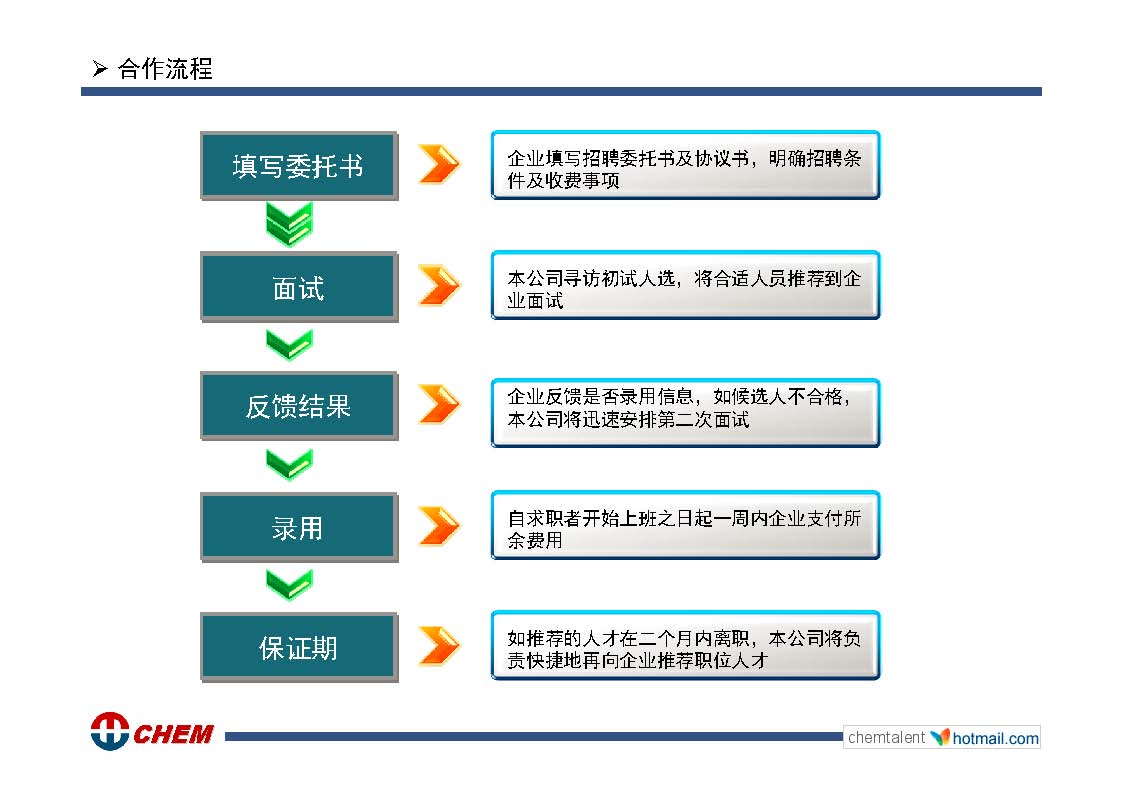 ➢ 合作流程

填写委托书

企业填写招聘委托书及协议书，明确招聘条件及收费事项

面试

本公司寻访初试人选，将合适人员推荐到企业面试

反馈结果

企业反馈是否录用信息，如候选人不合格，本公司将迅速安排第二次面试

录用

自求职者开始上班之日起一周内企业支付所余费用

保证期

如推荐的人才在二个月内离职，本公司将负责快捷地再向企业推荐职位人才

CHEM

chemtalent hotmail.com